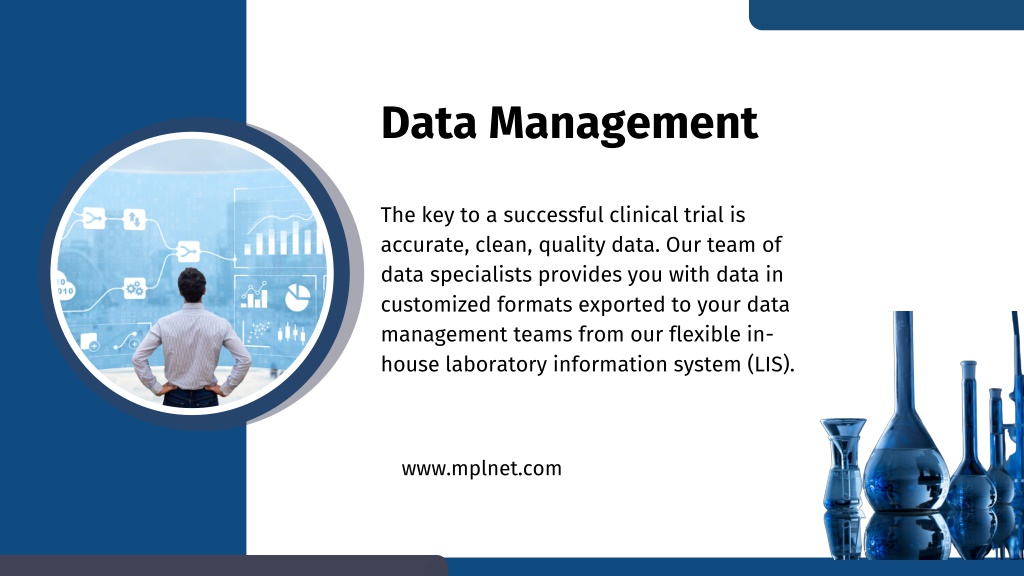 Data Management

The key to a successful clinical trial is accurate, clean, quality data. Our team of data specialists provides you with data in customized formats exported to your data management teams from our flexible in-house laboratory information system (LIS).

www.mplnet.com